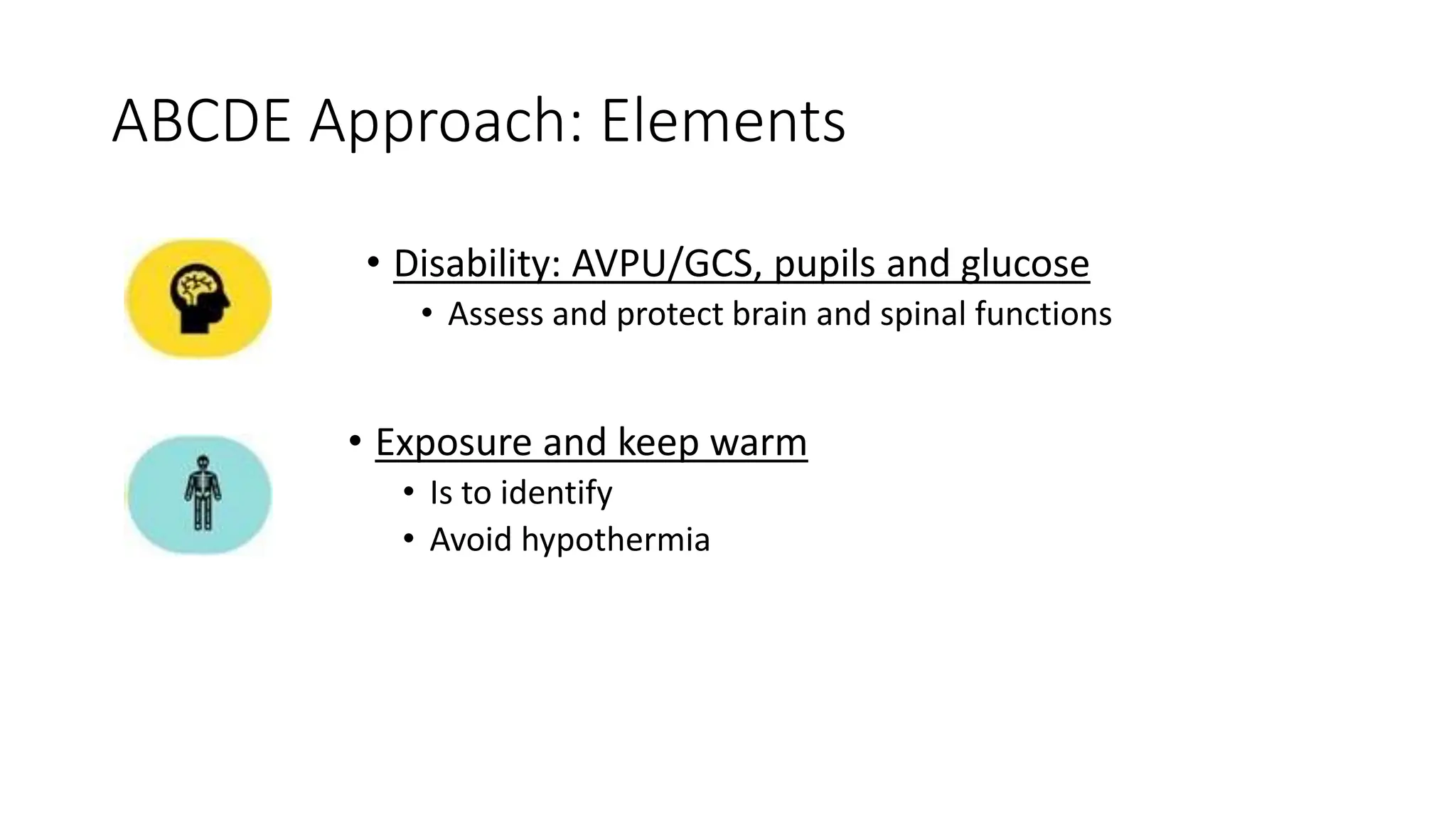 ABCDE Approach: Elements

• Disability: AVPU/GCS, pupils and glucose
  • Assess and protect brain and spinal functions

• Exposure and keep warm
  • Is to identify
  • Avoid hypothermia